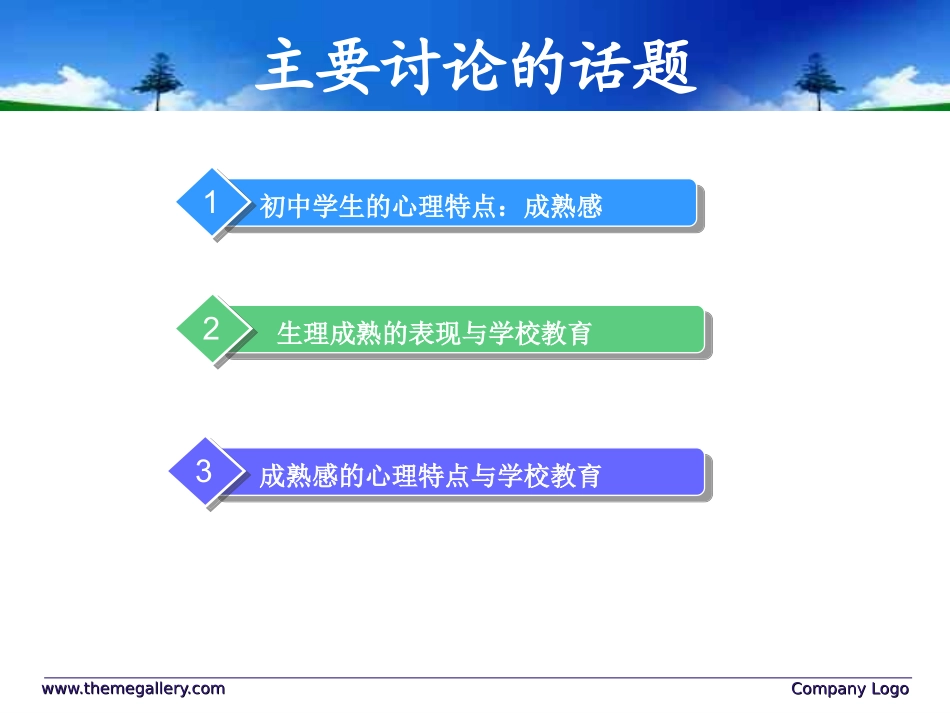 主要讨论的话题

1 初中学生的心理特点：成熟感

2 生理成熟的表现与学校教育

3 成熟感的心理特点与学校教育

www.themegallery.com

Company Logo